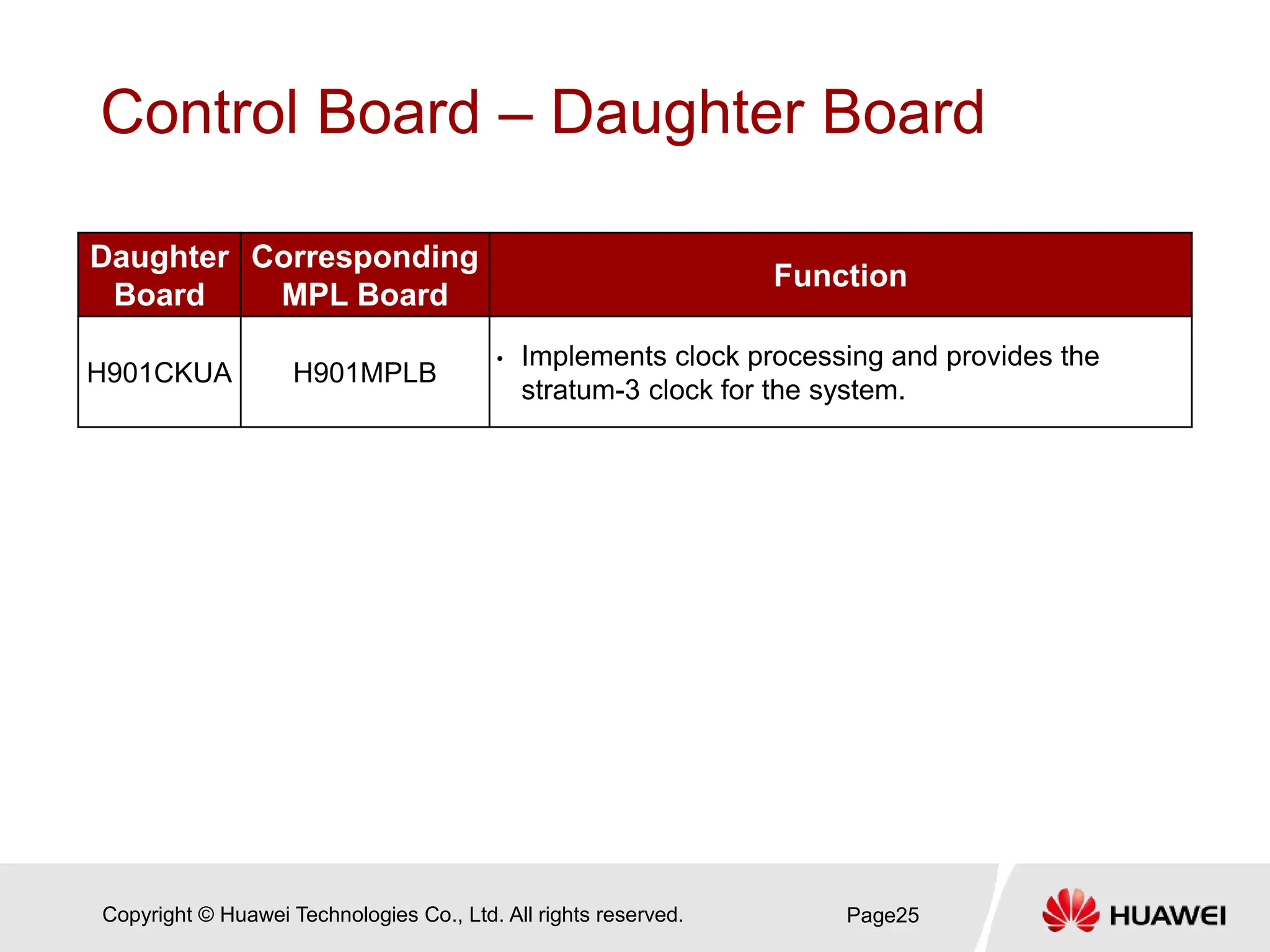 Control Board – Daughter Board

| Daughter Board | Corresponding MPL Board | Function |
|---|---|---|
| H901CKUA | H901MPLB | • Implements clock processing and provides the stratum-3 clock for the system. |

Copyright © Huawei Technologies Co., Ltd. All rights reserved.

Page25

HUAWEI